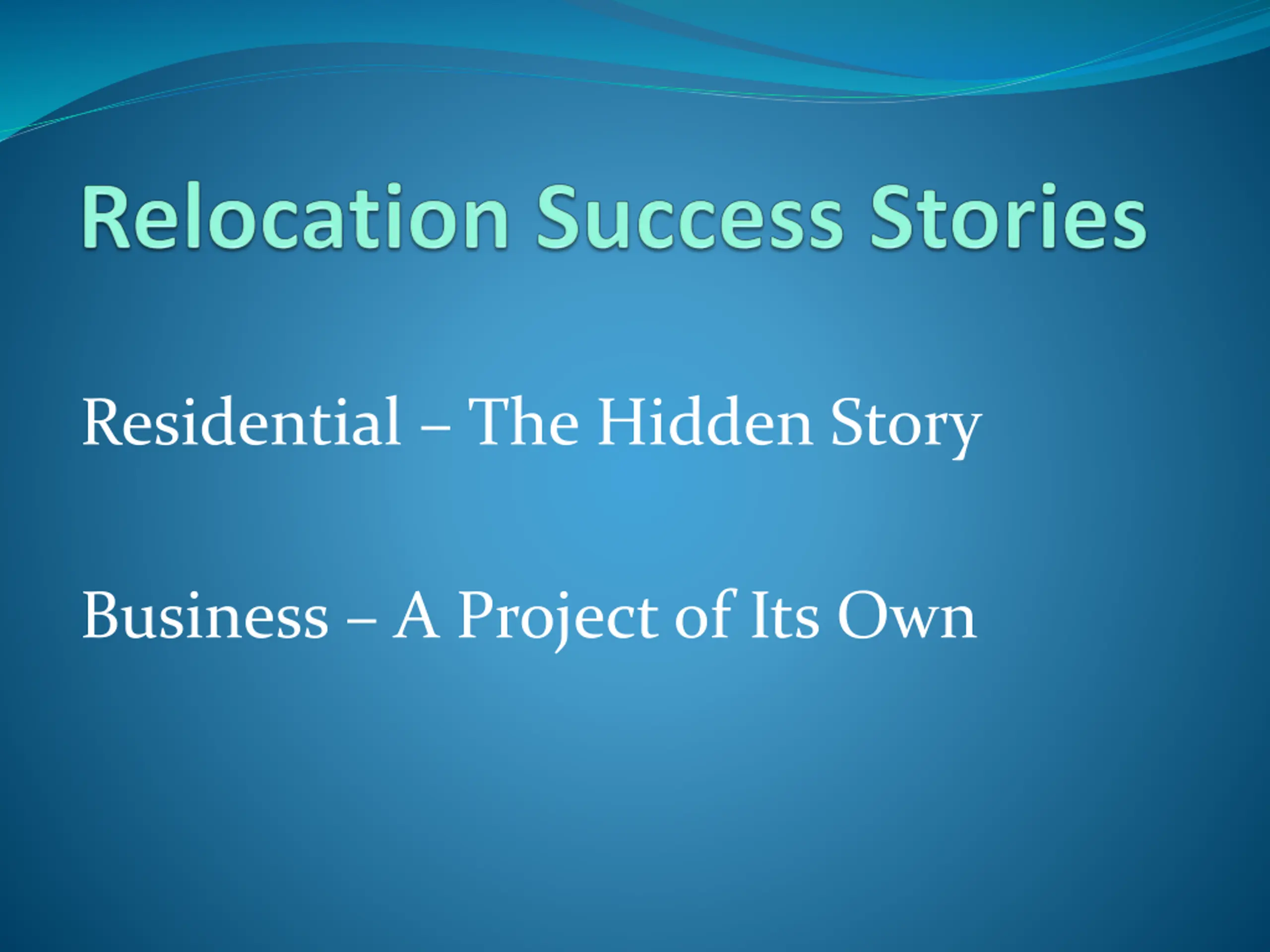 Relocation Success Stories

Residential – The Hidden Story

Business – A Project of Its Own